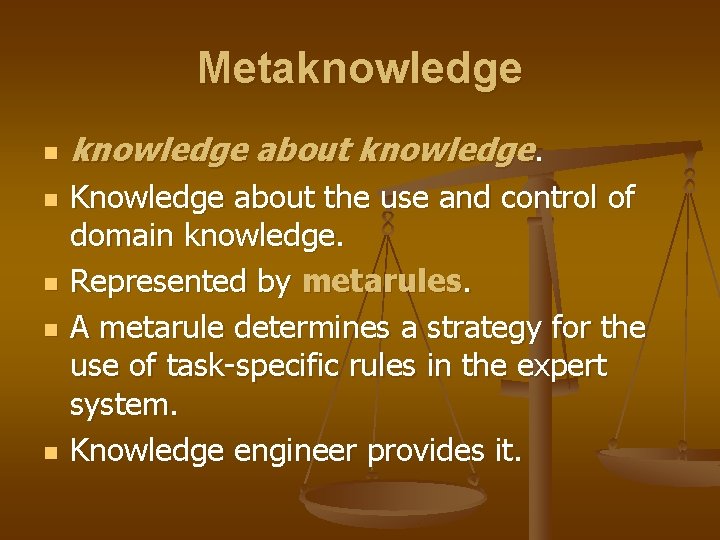 Metaknowledge

- knowledge about knowledge.
- Knowledge about the use and control of domain knowledge.
- Represented by metarules.
- A metarule determines a strategy for the use of task-specific rules in the expert system.
- Knowledge engineer provides it.